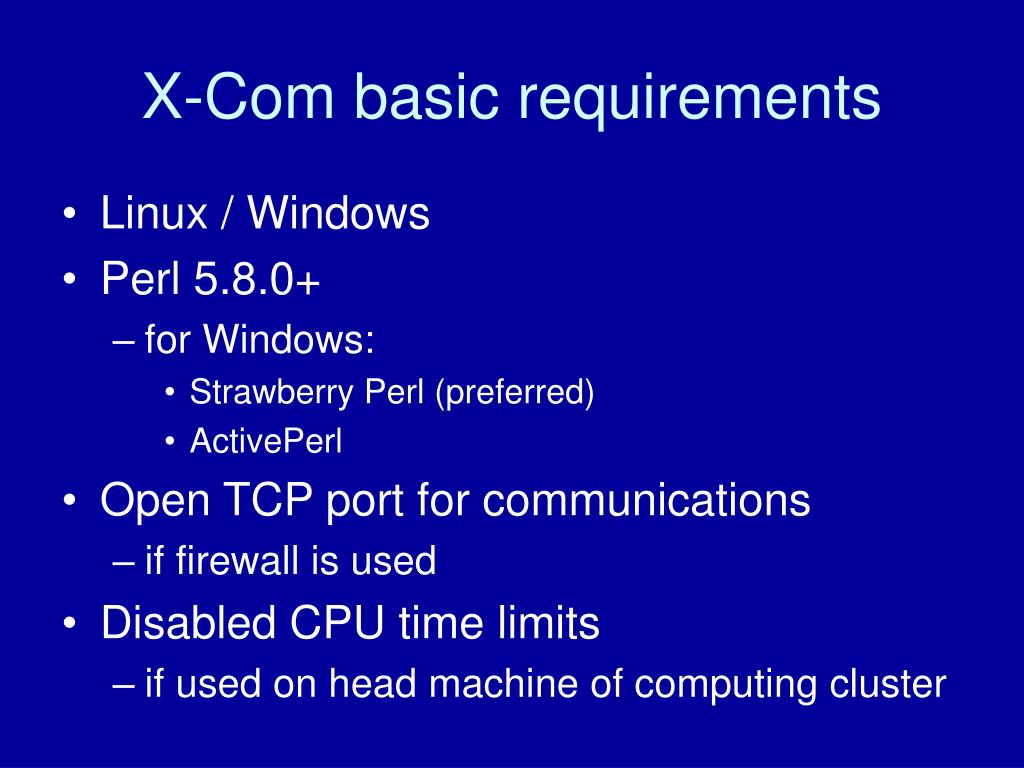 X-Com basic requirements

• Linux / Windows
• Perl 5.8.0+
– for Windows:
• Strawberry Perl (preferred)
• ActivePerl
• Open TCP port for communications
– if firewall is used
• Disabled CPU time limits
– if used on head machine of computing cluster